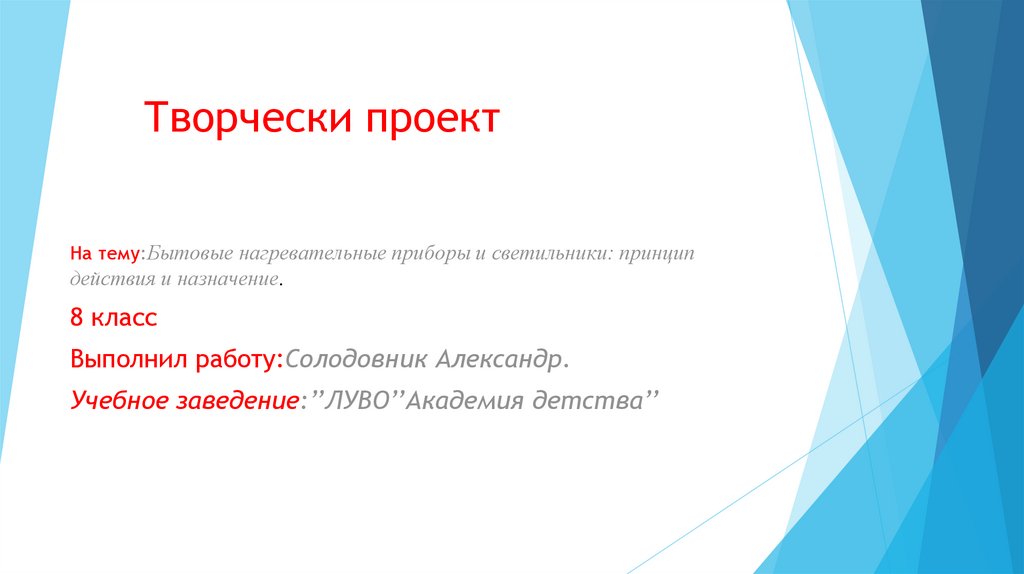 Творчески проект

На тему:Бытовые нагревательные приборы и светильники: принцип действия и назначение.

8 класс

Выполнил работу:Солодовник Александр.

Учебное заведение:”ЛУВО”Академия детства”